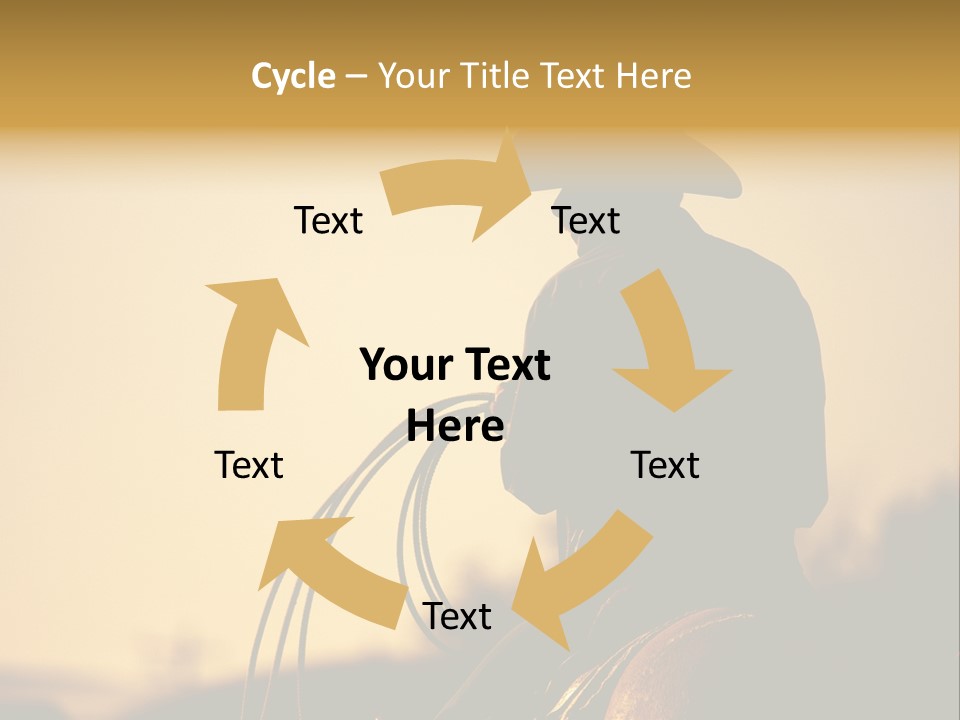 Cycle – Your Title Text Here

Text

Text

Your Text Here

Text

Text

Text